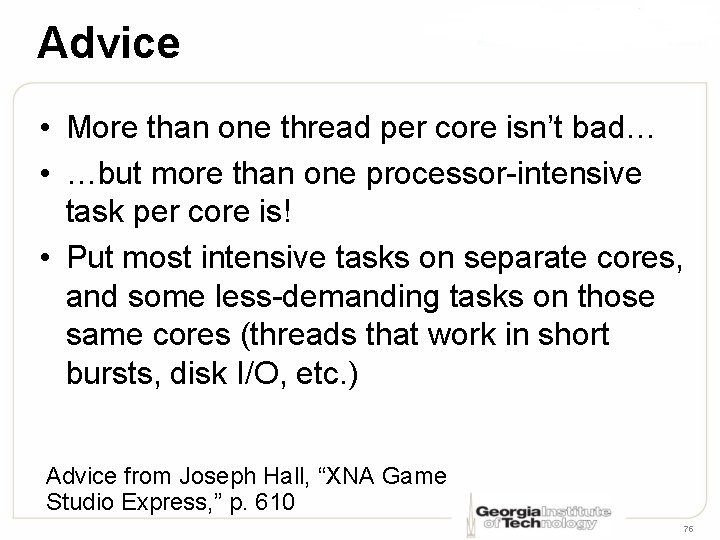 Advice

• More than one thread per core isn't bad…
• …but more than one processor-intensive task per core is!
• Put most intensive tasks on separate cores, and some less-demanding tasks on those same cores (threads that work in short bursts, disk I/O, etc.)

Advice from Joseph Hall, "XNA Game Studio Express," p. 610

Georgia Institute of Technology

76